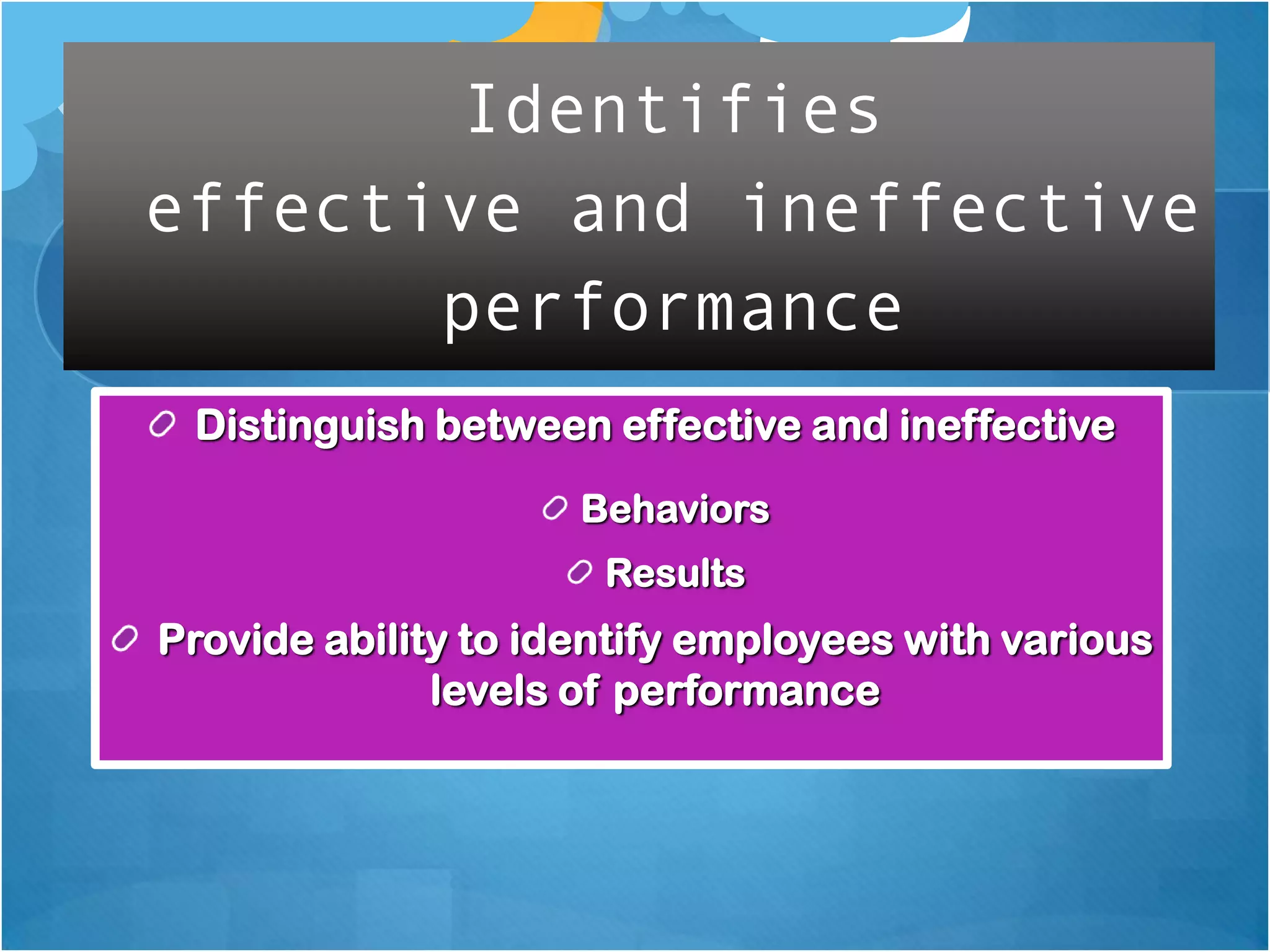 Identifies effective and ineffective performance

Distinguish between effective and ineffective

Behaviors

Results

Provide ability to identify employees with various levels of performance